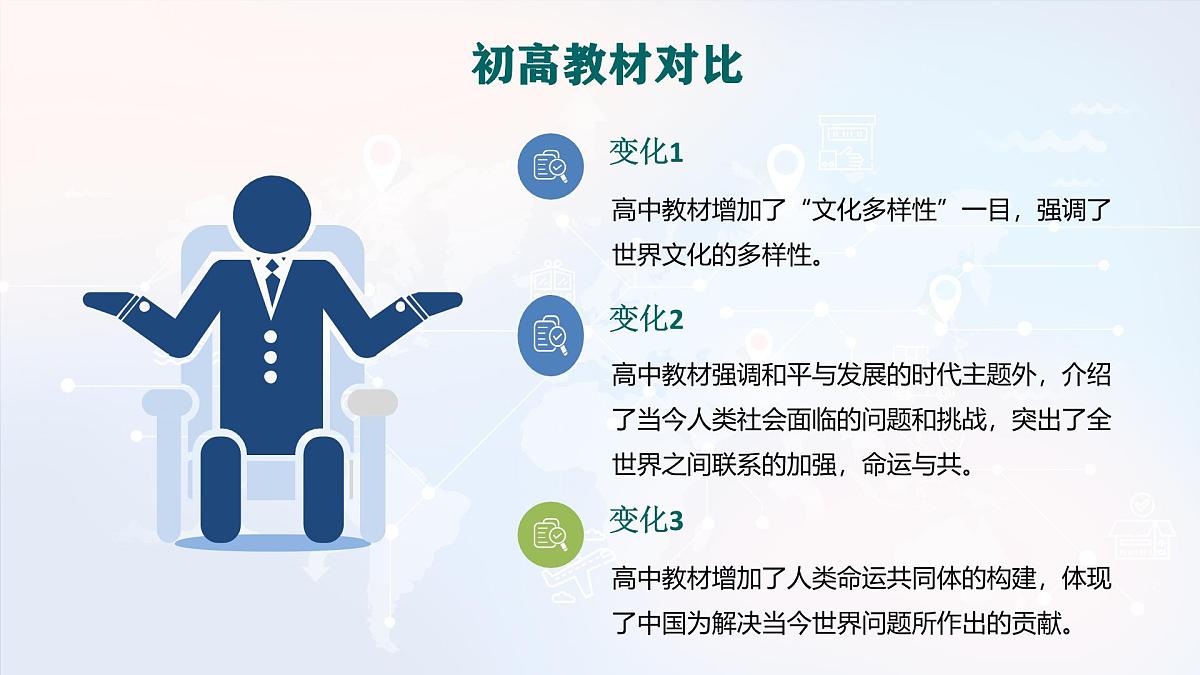 初高教材对比

变化1

高中教材增加了“文化多样性”一目，强调了世界文化的多样性。

变化2

高中教材强调和平与发展的时代主题外，介绍了当今人类社会面临的问题和挑战，突出了全世界之间联系的加强，命运与共。

变化3

高中教材增加了人类命运共同体的构建，体现了中国为解决当今世界问题所作出的贡献。